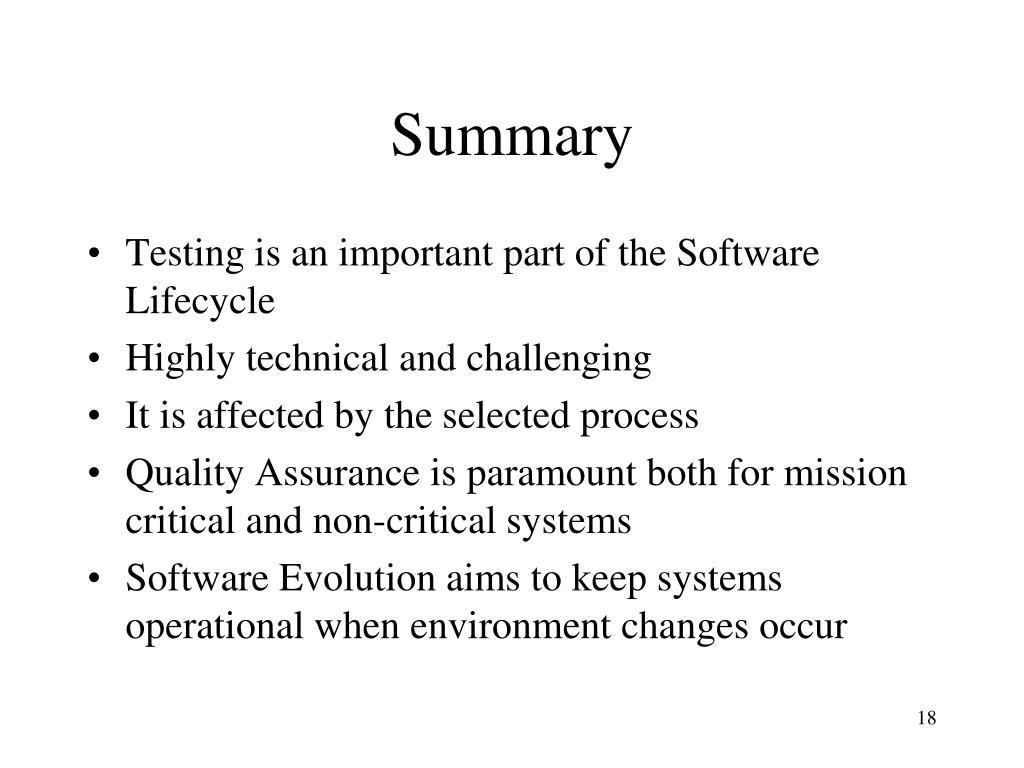 Summary

• Testing is an important part of the Software Lifecycle
• Highly technical and challenging
• It is affected by the selected process
• Quality Assurance is paramount both for mission critical and non-critical systems
• Software Evolution aims to keep systems operational when environment changes occur

18